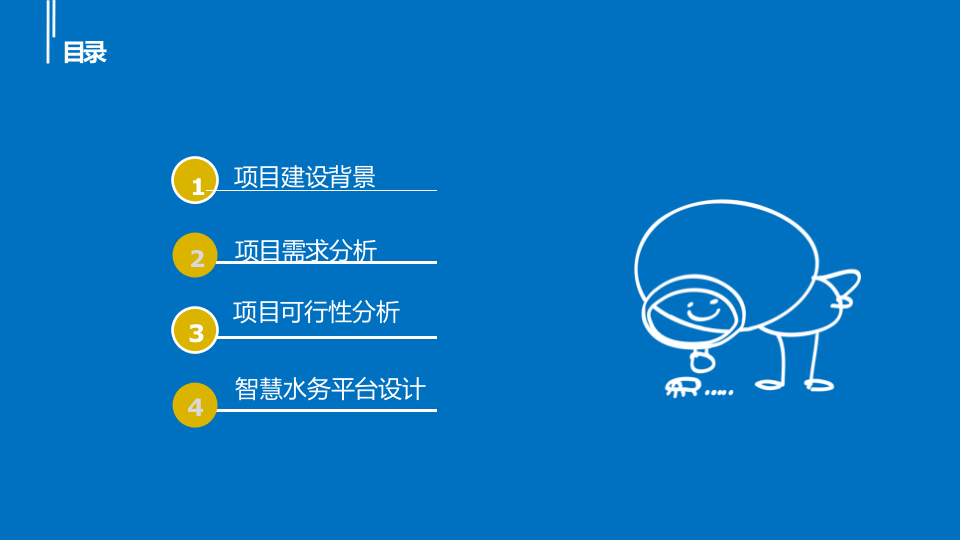 目录

1 项目建设背景

2 项目需求分析

3 项目可行性分析

4 智慧水务平台设计